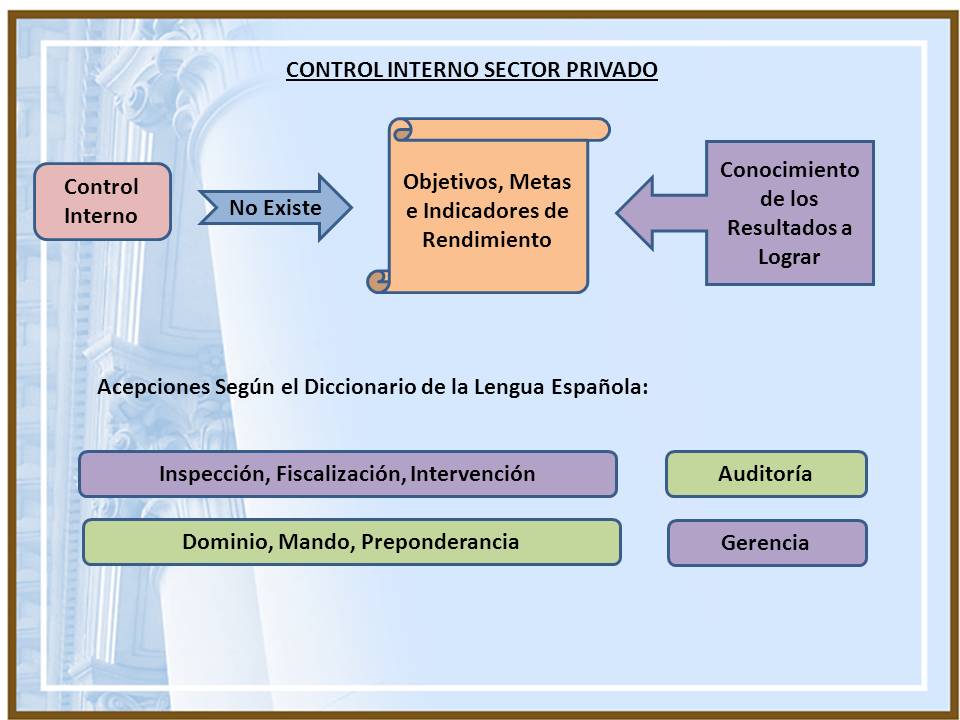 CONTROL INTERNO SECTOR PRIVADO

Control Interno

No Existe

Objetivos, Metas e Indicadores de Rendimiento

Conocimiento de los Resultados a Lograr

Acepciones Según el Diccionario de la Lengua Española:

Inspección, Fiscalización, Intervención

Auditoría

Dominio, Mando, Preponderancia

Gerencia